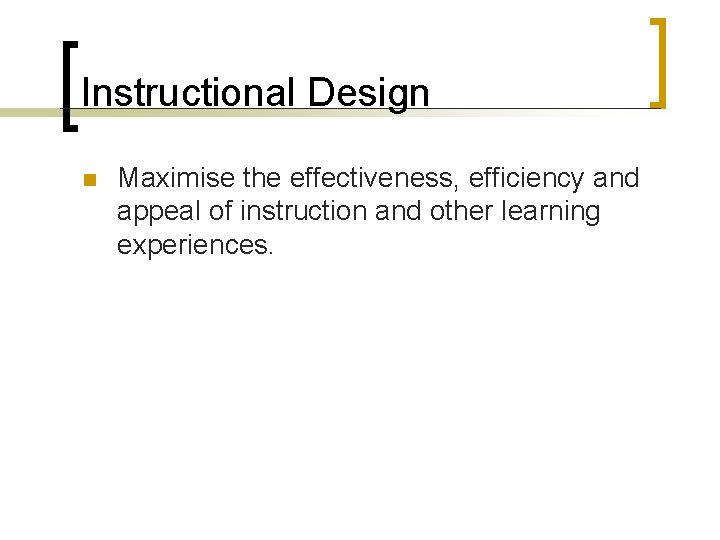 Instructional Design

Maximise the effectiveness, efficiency and appeal of instruction and other learning experiences.